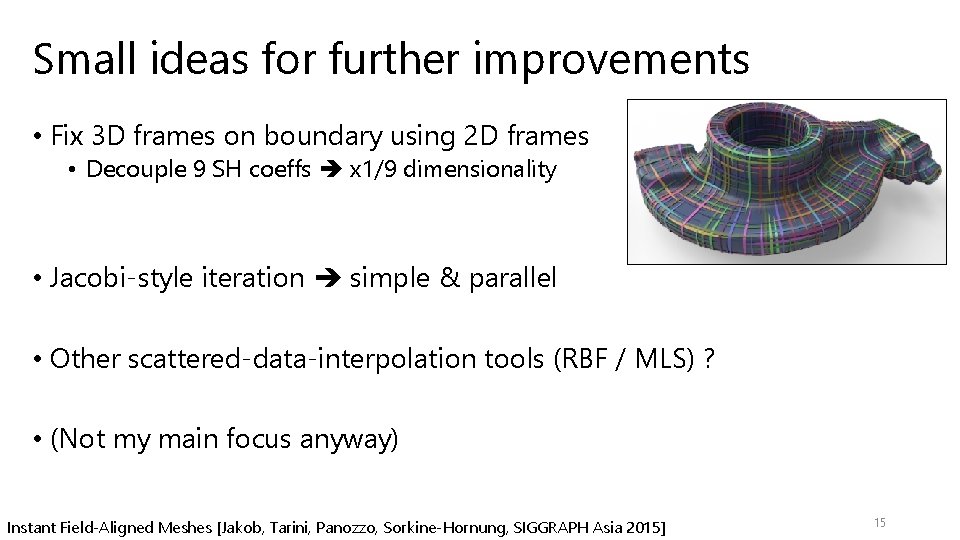 Small ideas for further improvements

• Fix 3D frames on boundary using 2D frames
  • Decouple 9 SH coeffs ➔ x1/9 dimensionality

• Jacobi-style iteration ➔ simple & parallel

• Other scattered-data-interpolation tools (RBF / MLS) ?

• (Not my main focus anyway)

Instant Field-Aligned Meshes [Jakob, Tarini, Panozzo, Sorkine-Hornung, SIGGRAPH Asia 2015]

15